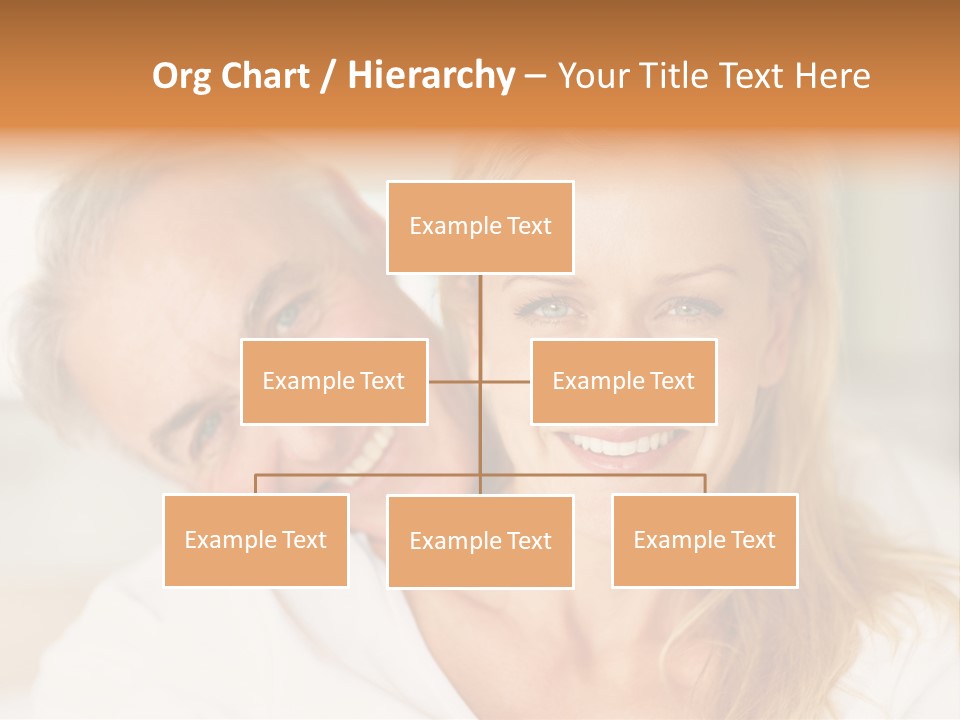 Org Chart / Hierarchy – Your Title Text Here

Example Text

Example Text

Example Text

Example Text

Example Text

Example Text